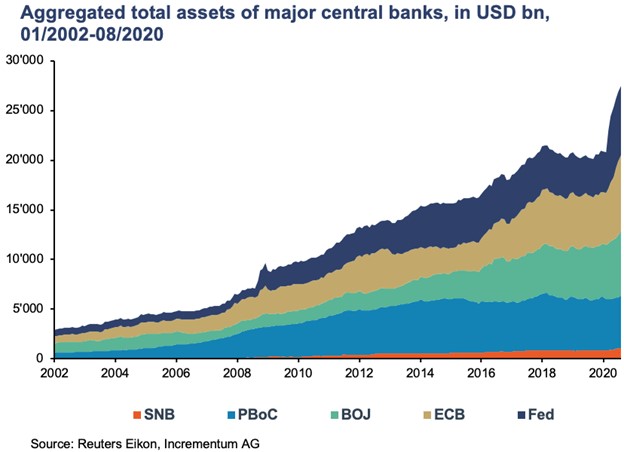 Aggregated total assets of major central banks, in USD bn, 01/2002-08/2020

30'000
25'000
20'000
15'000
10'000
5'000
0

2002 2004 2006 2008 2010 2012 2014 2016 2018 2020

SNB PBoC BOJ ECB Fed

Source: Reuters Eikon, Incrementum AG